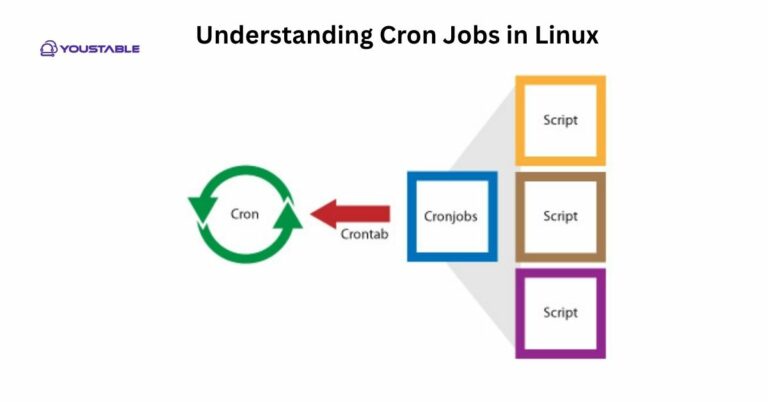 YOUSTABLE

Understanding Cron Jobs in Linux

Cron

Crontab

Cronjobs

Script

Script

Script